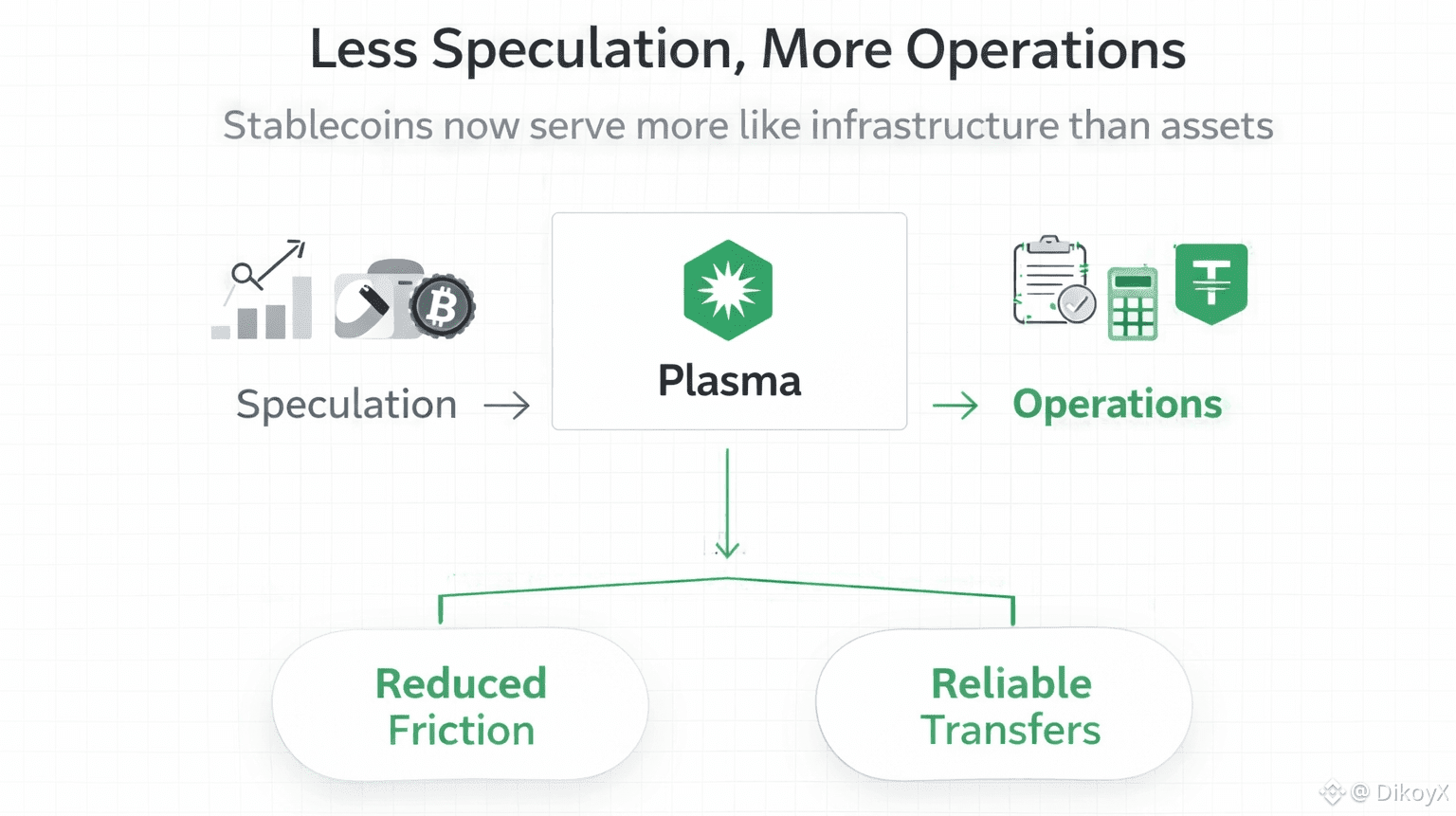 Less Speculation, More Operations

Stablecoins now serve more like infrastructure than assets

Speculation →

Plasma

→ Operations

Reduced Friction

Reliable Transfers

@ DikoyX